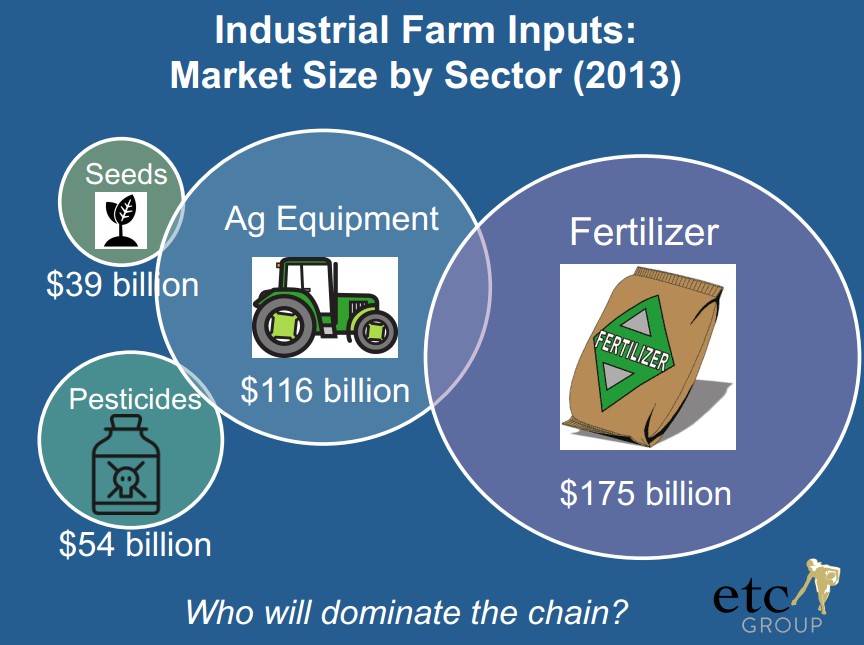 Industrial Farm Inputs:
Market Size by Sector (2013)

Seeds

$39 billion

Ag Equipment

$116 billion

Fertilizer

FERTILIZER

$175 billion

Pesticides

$54 billion

Who will dominate the chain?

etc GROUP